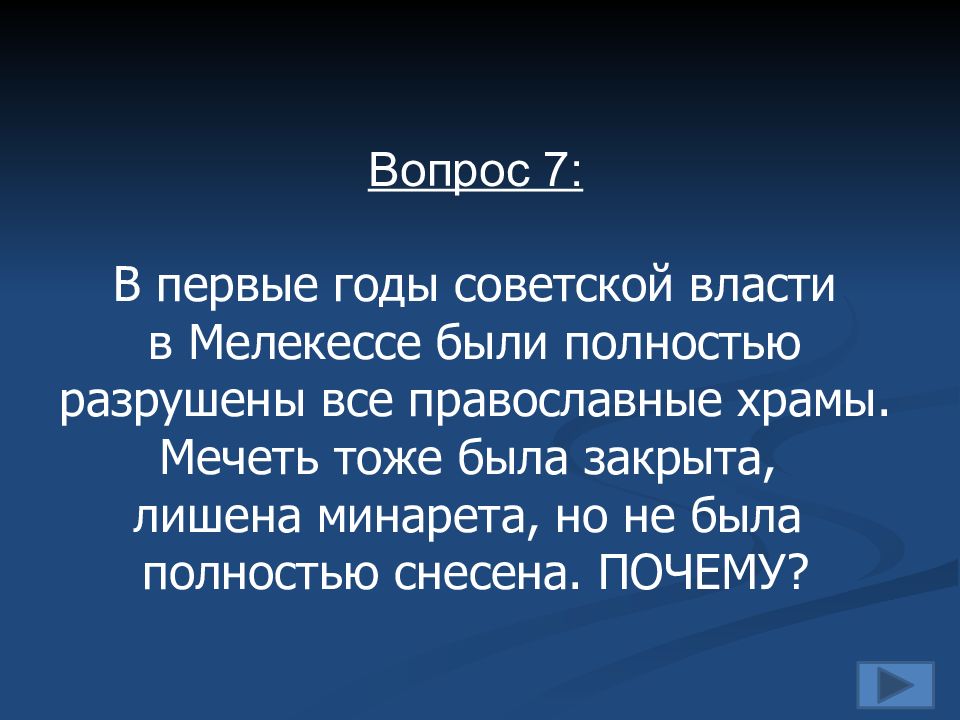 Вопрос 7:

В первые годы советской власти в Мелекессе были полностью разрушены все православные храмы. Мечеть тоже была закрыта, лишена минарета, но не была полностью снесена. ПОЧЕМУ?